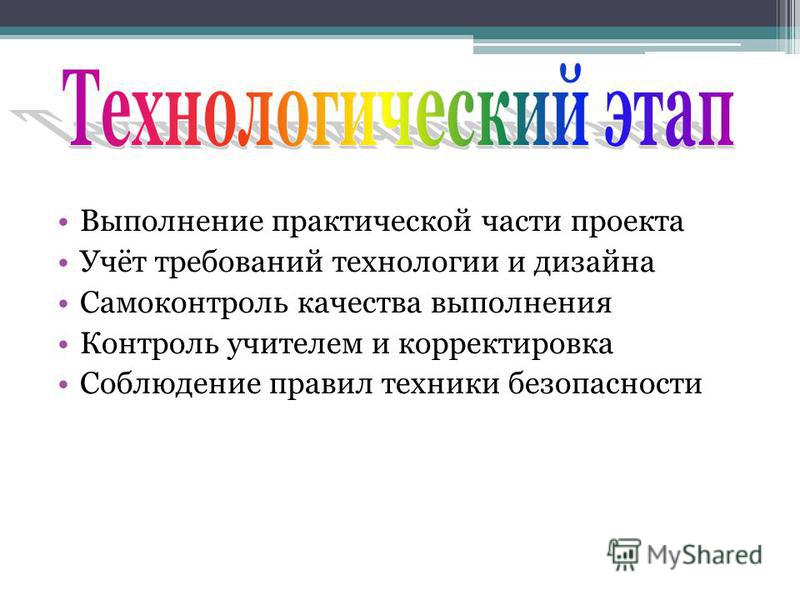 Технологический этап

• Выполнение практической части проекта
• Учёт требований технологии и дизайна
• Самоконтроль качества выполнения
• Контроль учителем и корректировка
• Соблюдение правил техники безопасности

MyShared